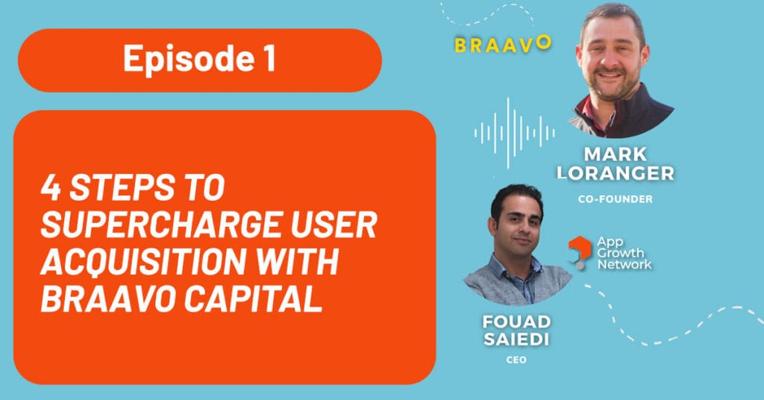 Episode 1

4 STEPS TO SUPERCHARGE USER ACQUISITION WITH BRAAVO CAPITAL

BRAAVO

MARK LORANGER
CO-FOUNDER

App Growth Network

FOUAD SAIEDI
CEO